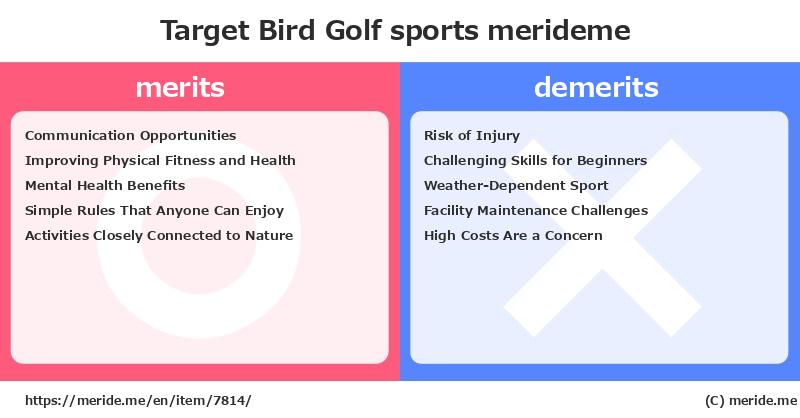 Target Bird Golf sports merideme

merits

Communication Opportunities
Improving Physical Fitness and Health
Mental Health Benefits
Simple Rules That Anyone Can Enjoy
Activities Closely Connected to Nature

demerits

Risk of Injury
Challenging Skills for Beginners
Weather-Dependent Sport
Facility Maintenance Challenges
High Costs Are a Concern

https://meride.me/en/item/7814/

(C) meride.me